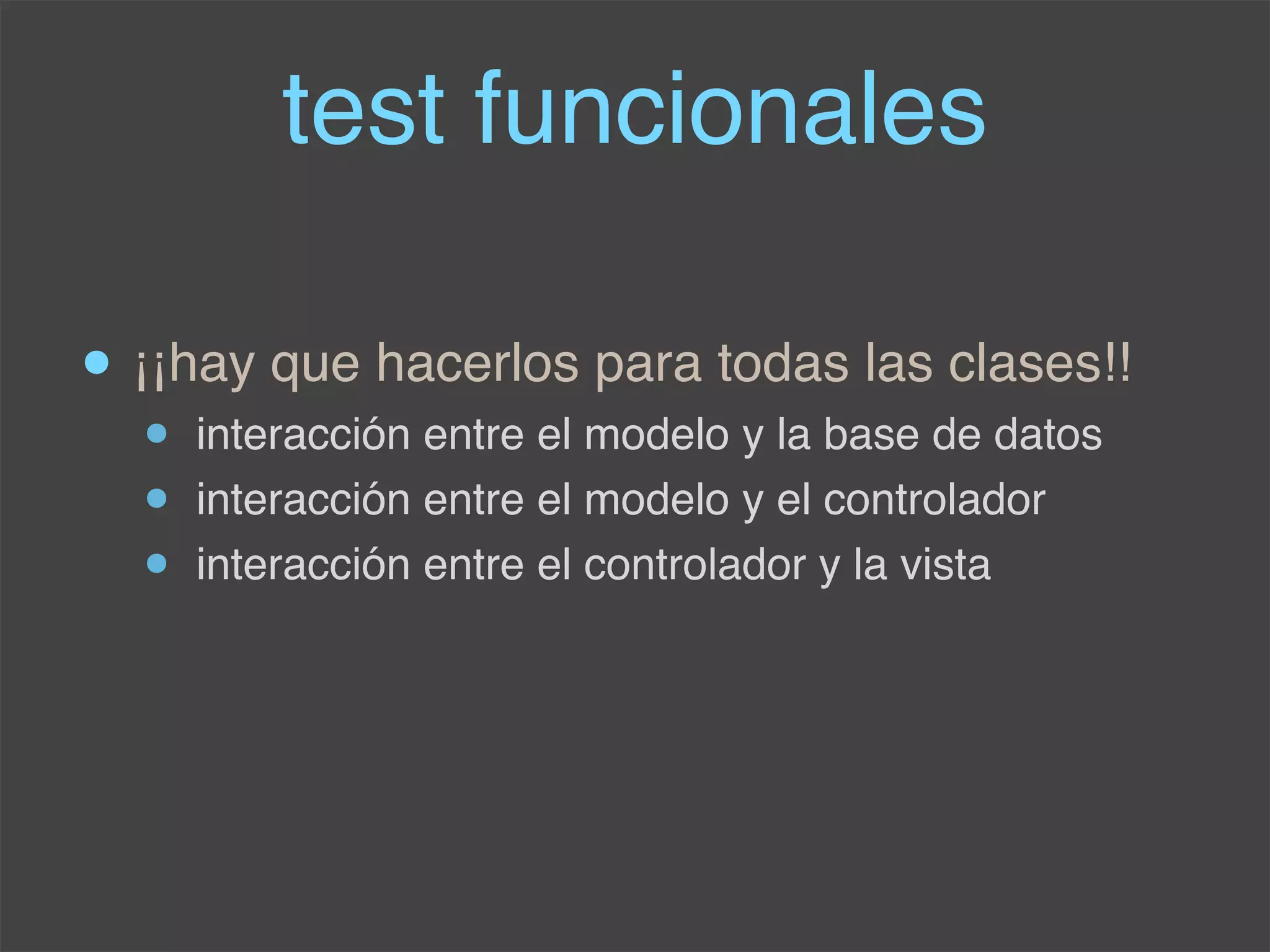 test funcionales

- ¡¡hay que hacerlos para todas las clases!!
  - interacción entre el modelo y la base de datos
  - interacción entre el modelo y el controlador
  - interacción entre el controlador y la vista